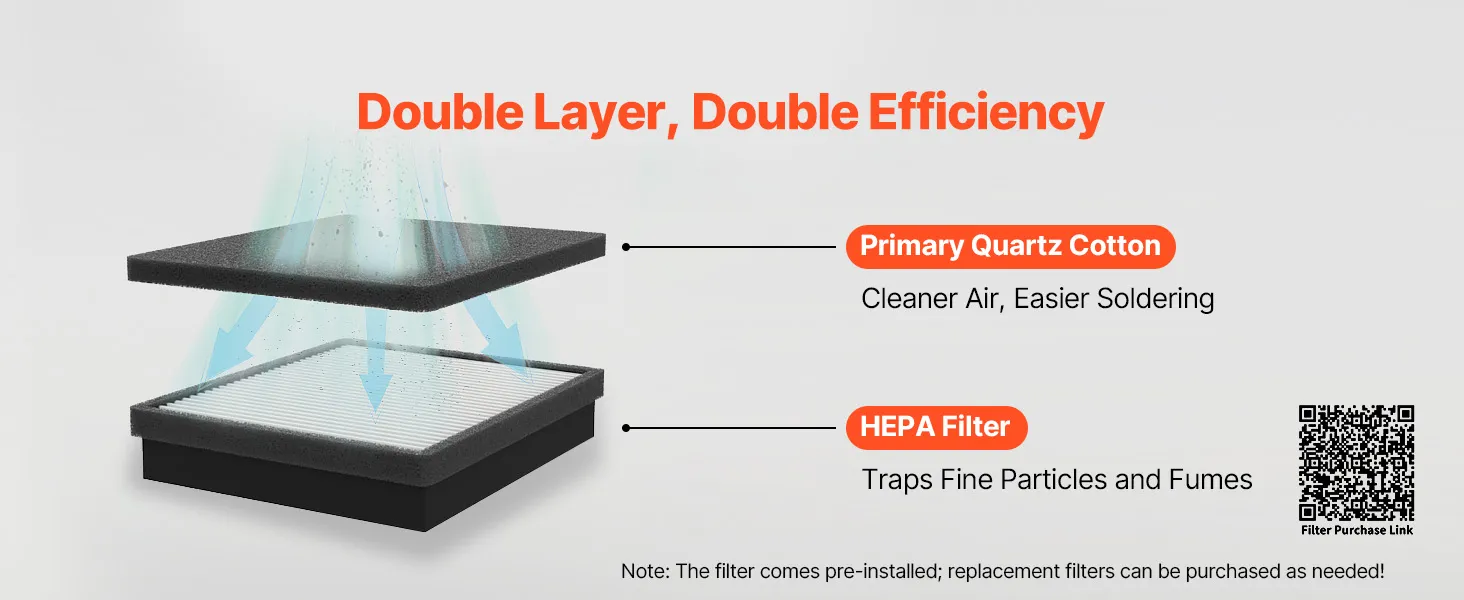 Double Layer, Double Efficiency

Primary Quartz Cotton

Cleaner Air, Easier Soldering

HEPA Filter

Traps Fine Particles and Fumes

Filter Purchase Link

Note: The filter comes pre-installed; replacement filters can be purchased as needed!